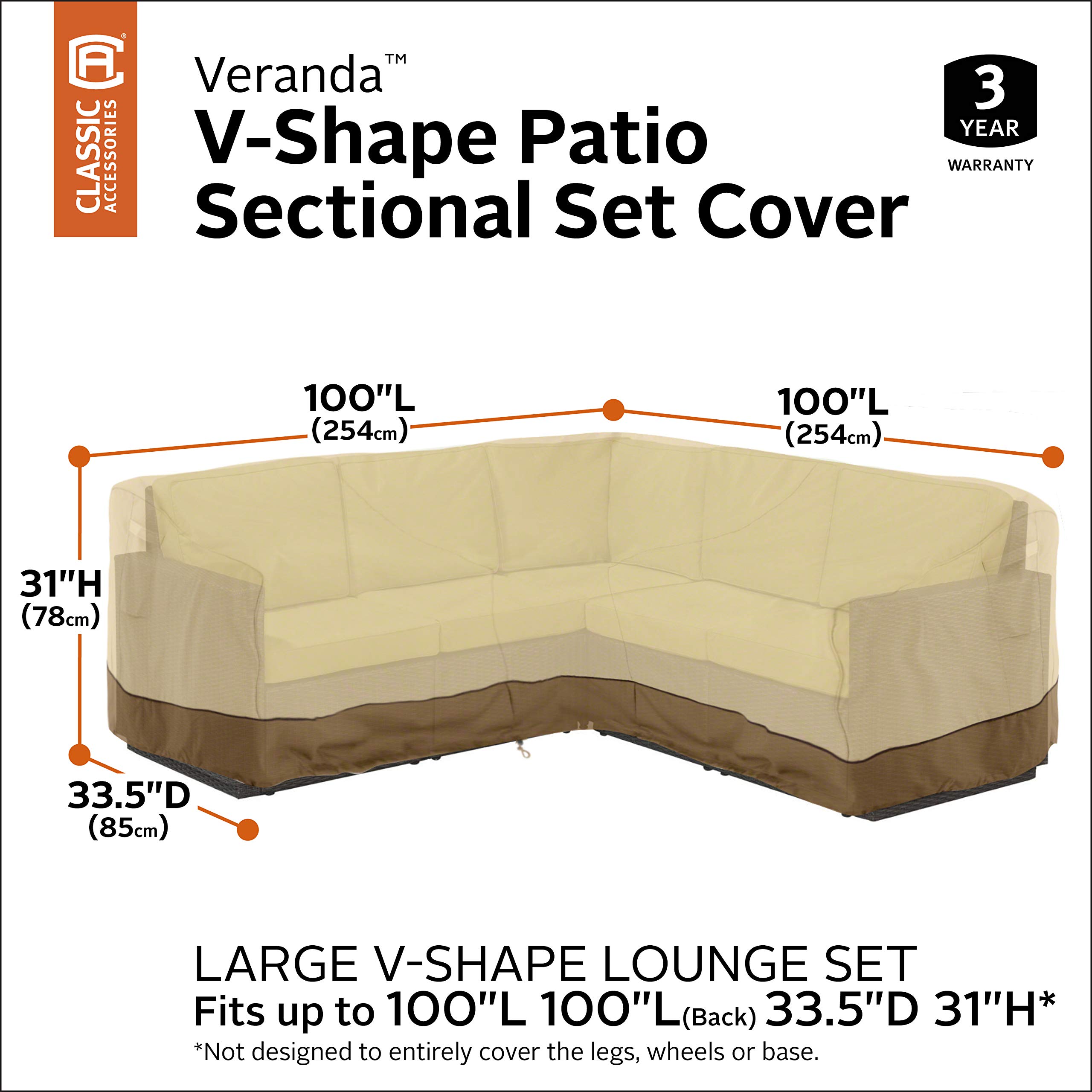 CLASSIC ACCESSORIES

Veranda™

V-Shape Patio Sectional Set Cover

3 YEAR WARRANTY

100"L (254cm)

100"L (254cm)

31"H (78cm)

33.5"D (85cm)

LARGE V-SHAPE LOUNGE SET

Fits up to 100"L 100"L(Back) 33.5"D 31"H*

*Not designed to entirely cover the legs, wheels or base.